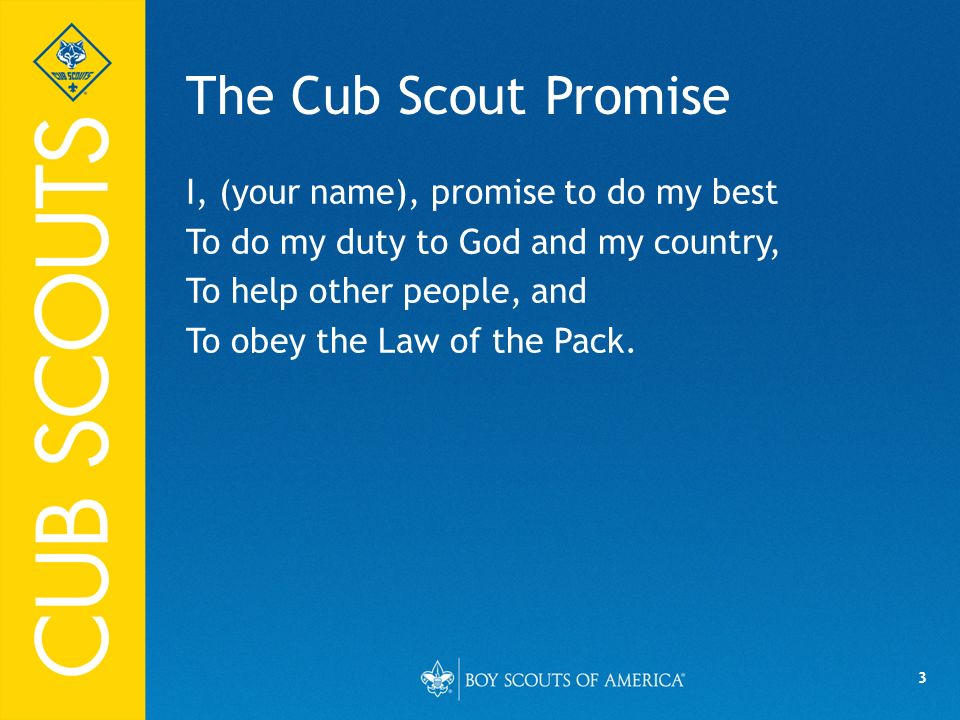 CUB SCOUTS

CUB SCOUTS

The Cub Scout Promise

I, (your name), promise to do my best
To do my duty to God and my country,
To help other people, and
To obey the Law of the Pack.

BOY SCOUTS OF AMERICA®

3